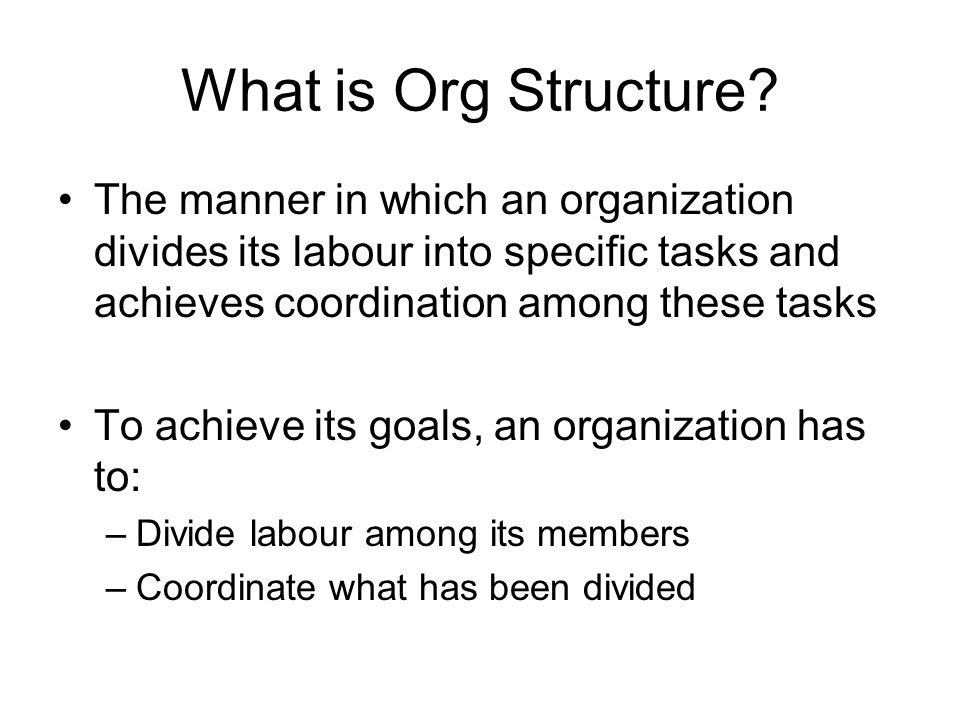 What is Org Structure?

• The manner in which an organization divides its labour into specific tasks and achieves coordination among these tasks

• To achieve its goals, an organization has to:
– Divide labour among its members
– Coordinate what has been divided